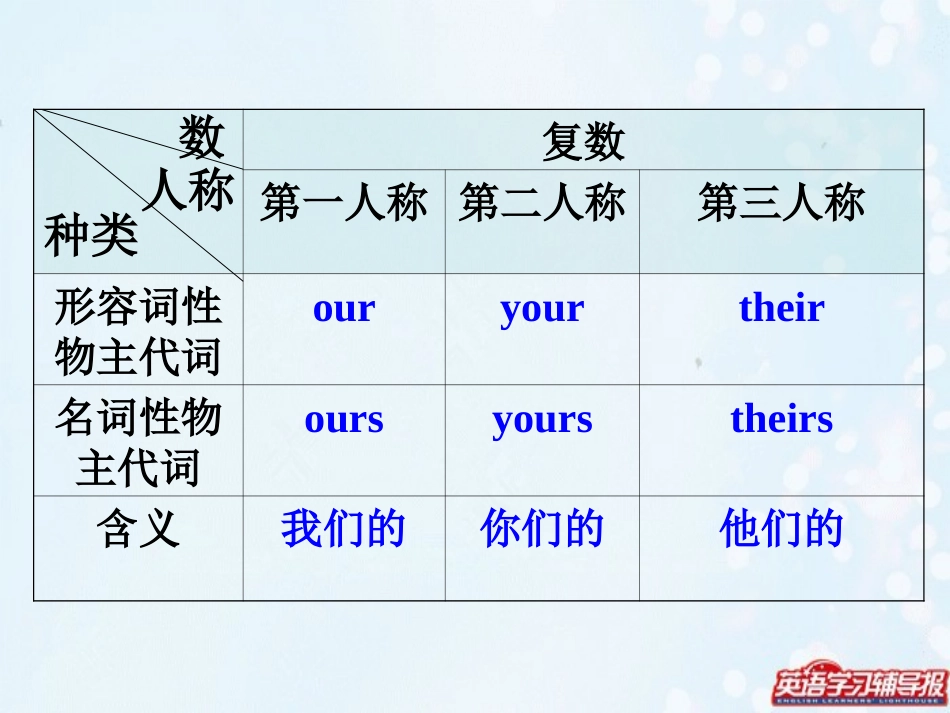 | 数 人称 种类 | 复数 | | |
|---|---|---|---|
| | 第一人称 | 第二人称 | 第三人称 |
| 形容词性物主代词 | our | your | their |
| 名词性物主代词 | ours | yours | theirs |
| 含义 | 我们的 | 你们的 | 他们的 |

英语学习辅导报
ENGLISH LEARNERS' LIGHTHOUSE